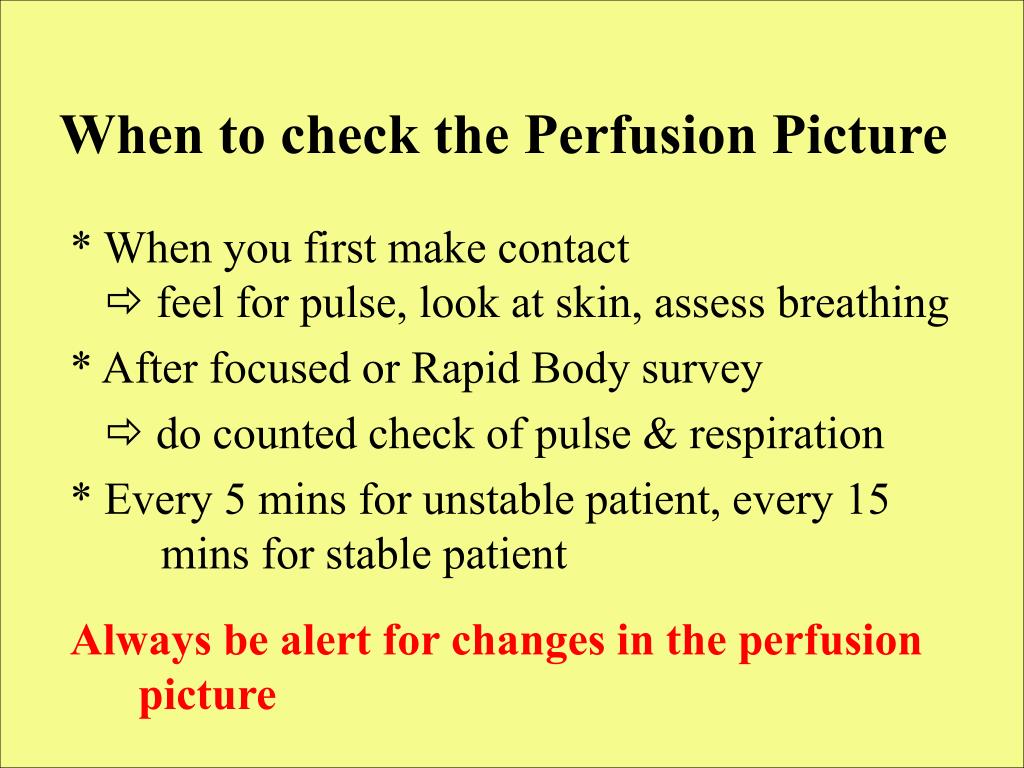 When to check the Perfusion Picture

* When you first make contact
⇨ feel for pulse, look at skin, assess breathing

* After focused or Rapid Body survey
⇨ do counted check of pulse & respiration

* Every 5 mins for unstable patient, every 15 mins for stable patient

Always be alert for changes in the perfusion picture